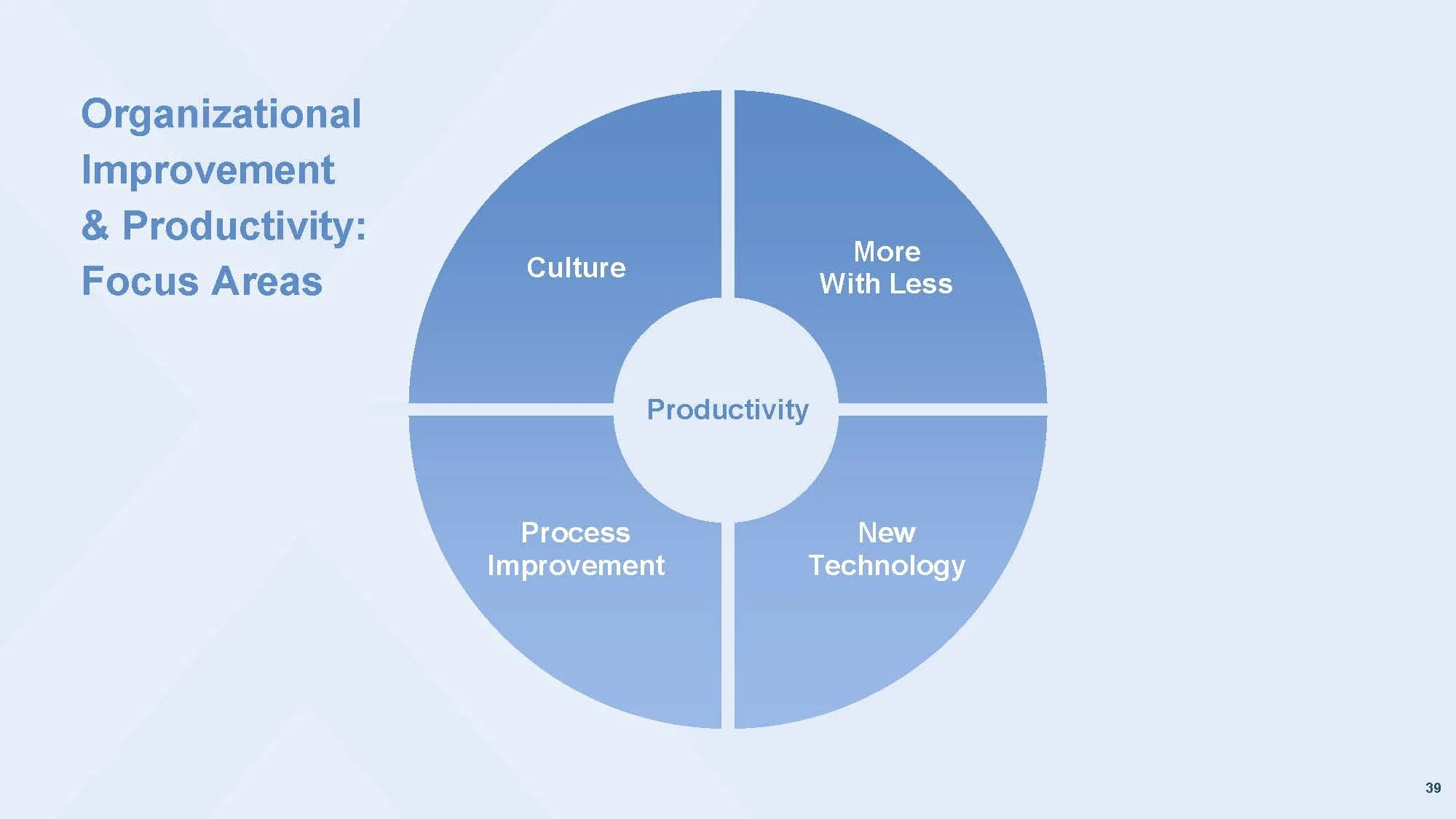 Organizational Improvement & Productivity: Focus Areas

Culture

More With Less

Productivity

Process Improvement

New Technology

39